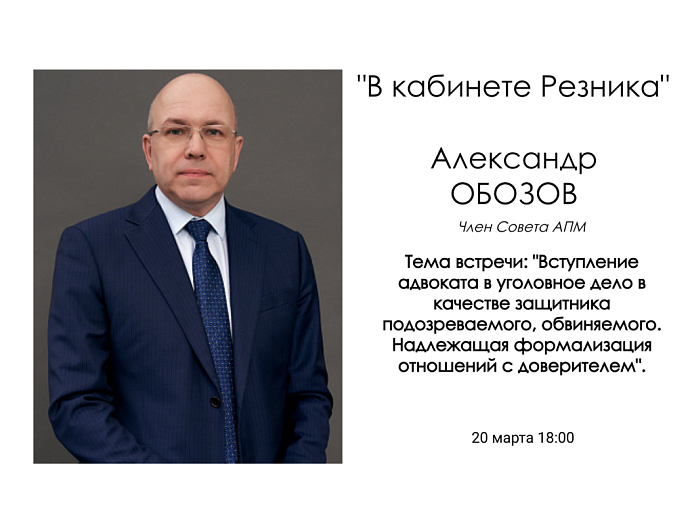 "В кабинете Резника"

Александр
ОБОЗОВ

Член Совета АПМ

Тема встречи: "Вступление адвоката в уголовное дело в качестве защитника подозреваемого, обвиняемого. Надлежащая формализация отношений с доверителем".

20 марта 18:00